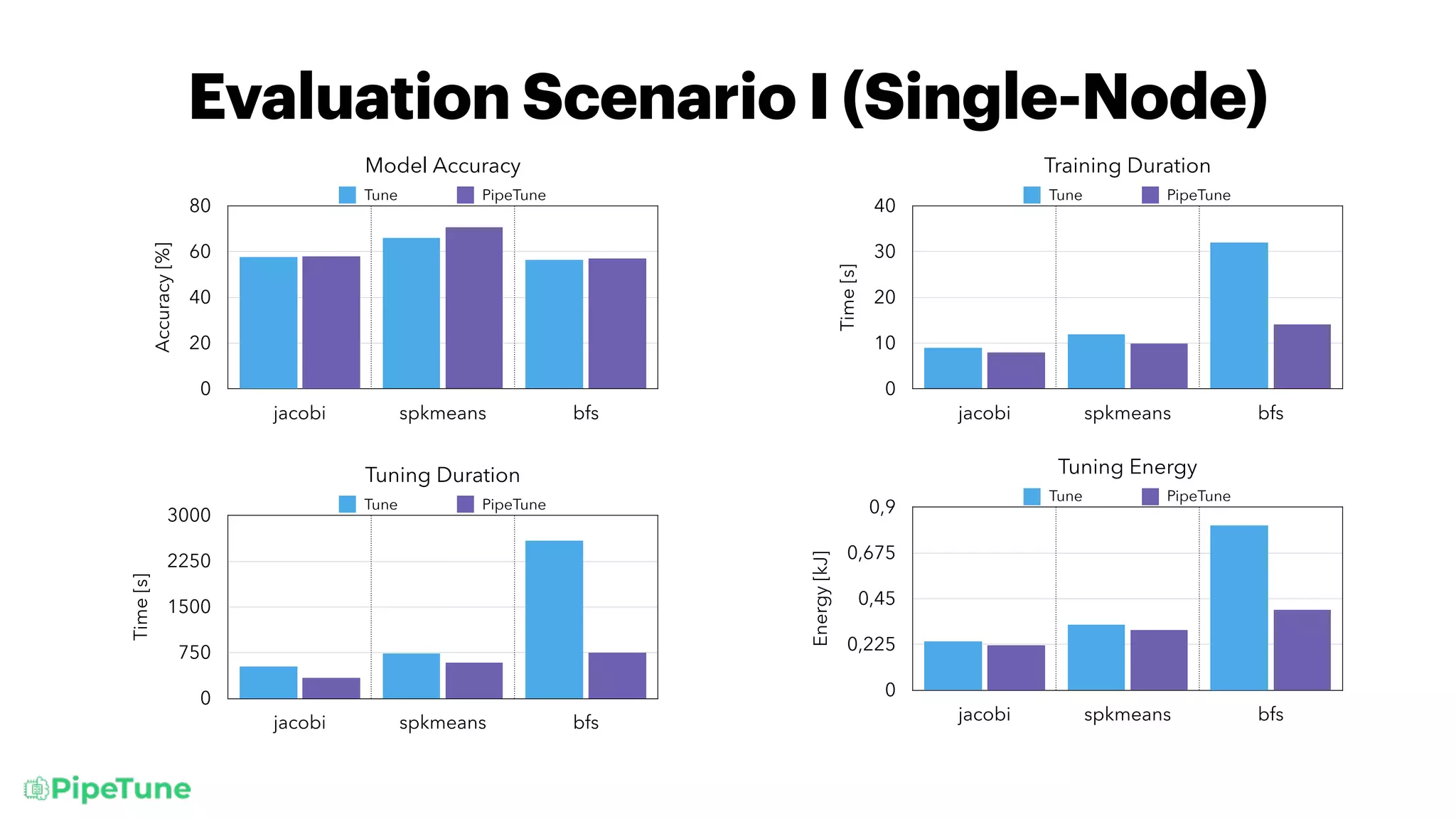 Evaluation Scenario I (Single-Node)

Model Accuracy

Tune PipeTune

Accuracy [%]

80
60
40
20
0

jacobi spkmeans bfs

Training Duration

Tune PipeTune

Time [s]

40
30
20
10
0

jacobi spkmeans bfs

Tuning Duration

Tune PipeTune

Time [s]

3000
2250
1500
750
0

jacobi spkmeans bfs

Tuning Energy

Tune PipeTune

Energy [kJ]

0,9
0,675
0,45
0,225
0

jacobi spkmeans bfs

PipeTune